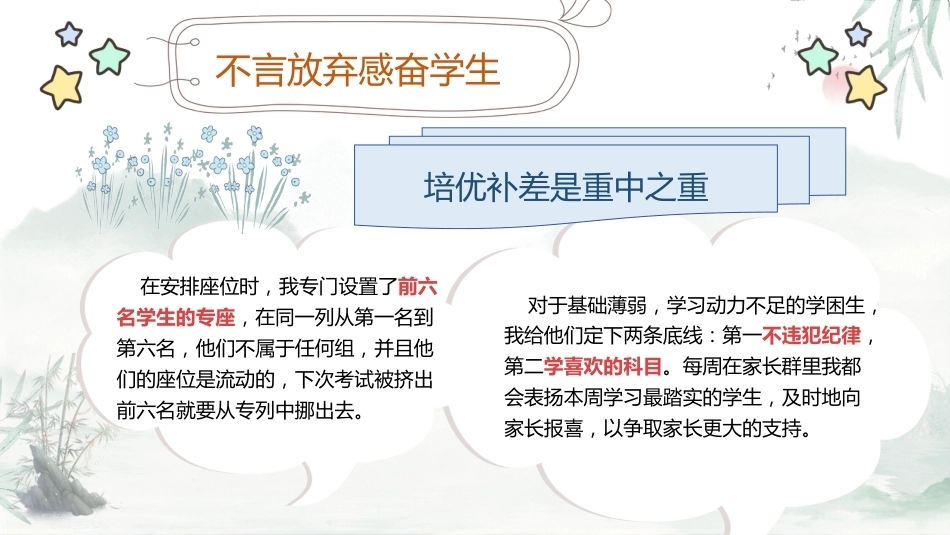 不言放弃感奋学生

培优补差是重中之重

在安排座位时，我专门设置了前六名学生的专座，在同一列从第一名到第六名，他们不属于任何组，并且他们的座位是流动的，下次考试被挤出前六名就要从专列中挪出去。

对于基础薄弱，学习动力不足的学困生，我给他们定下两条底线：第一不违犯纪律，第二学喜欢的科目。每周在家长群里我都会表扬本周学习最踏实的学生，及时地向家长报喜，以争取家长更大的支持。